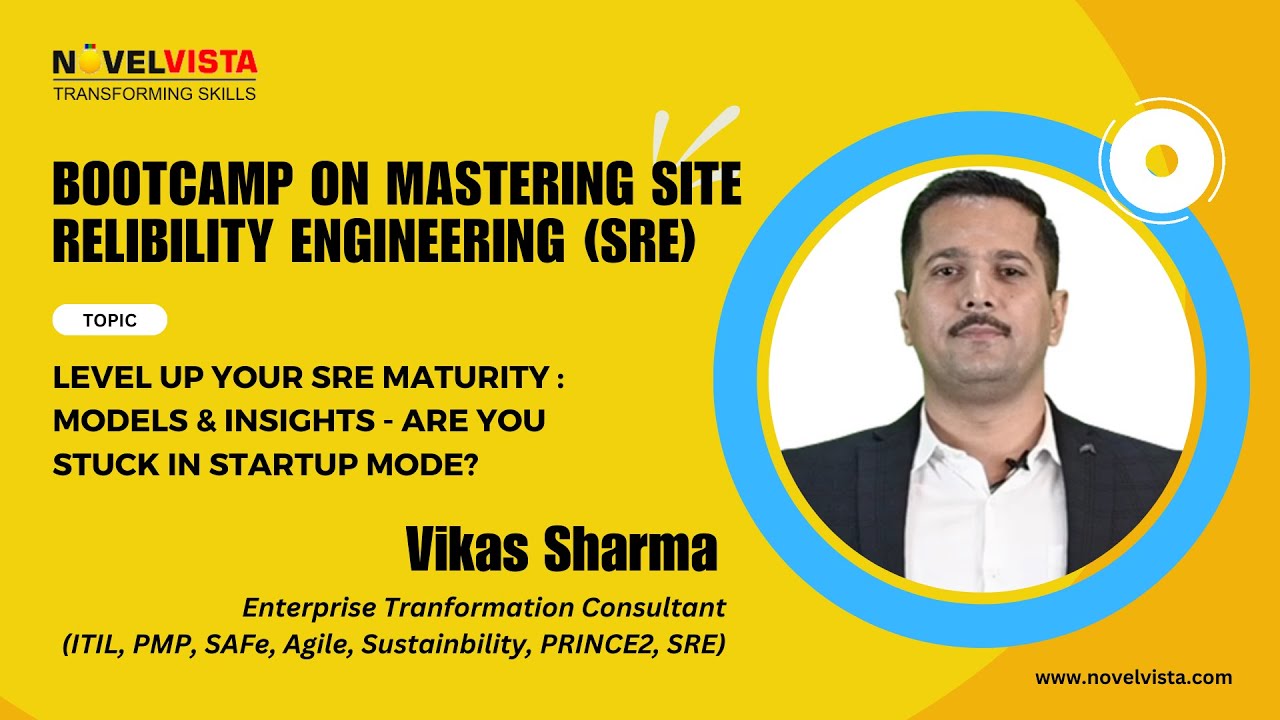 NOVELVISTA
TRANSFORMING SKILLS

BOOTCAMP ON MASTERING SITE RELIBILITY ENGINEERING (SRE)

TOPIC

LEVEL UP YOUR SRE MATURITY : MODELS & INSIGHTS - ARE YOU STUCK IN STARTUP MODE?

Vikas Sharma

Enterprise Tranformation Consultant
(ITIL, PMP, SAFe, Agile, Sustainbility, PRINCE2, SRE)

www.novelvista.com